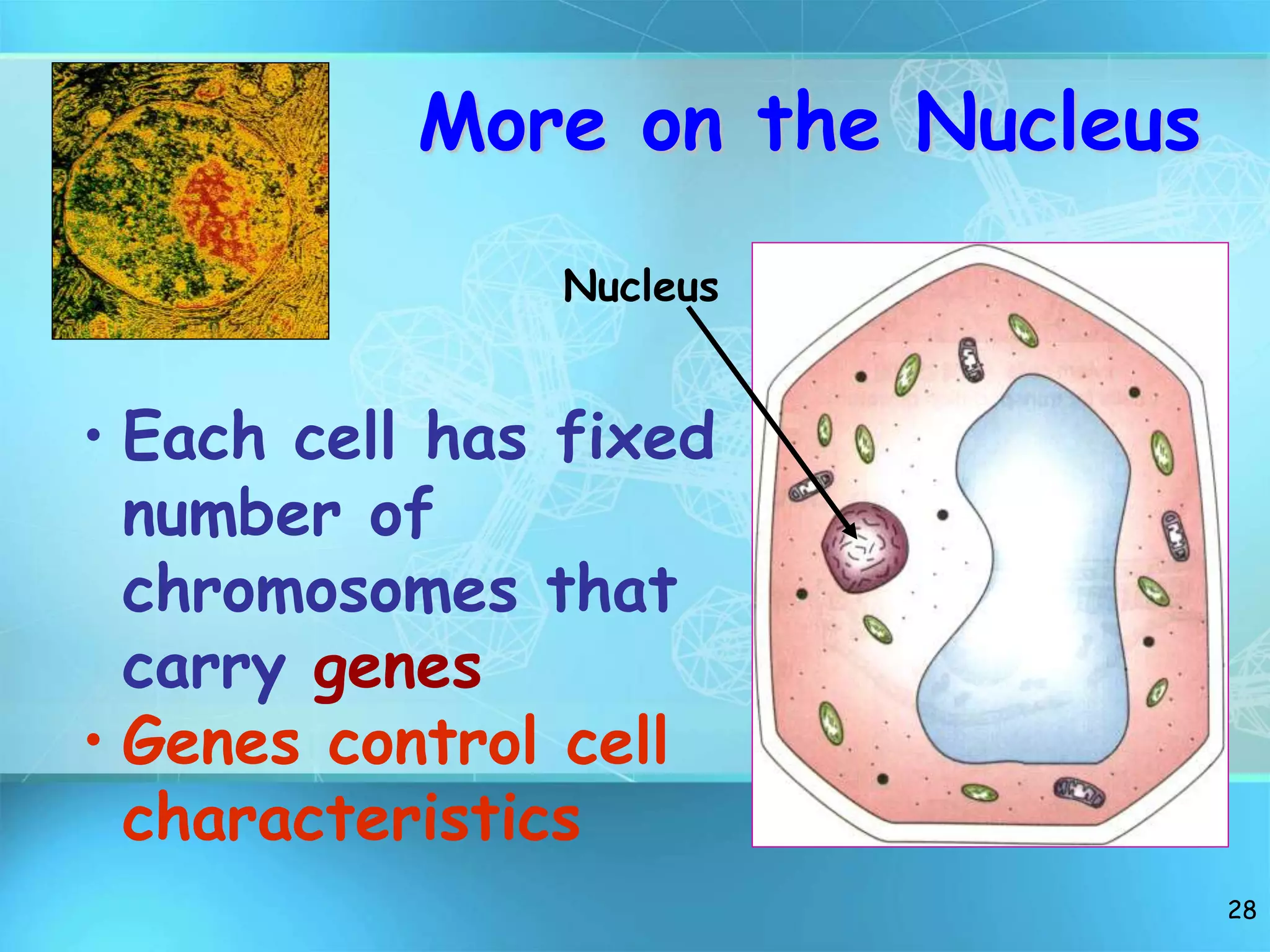 More on the Nucleus

Nucleus

• Each cell has fixed number of chromosomes that carry genes
• Genes control cell characteristics

28